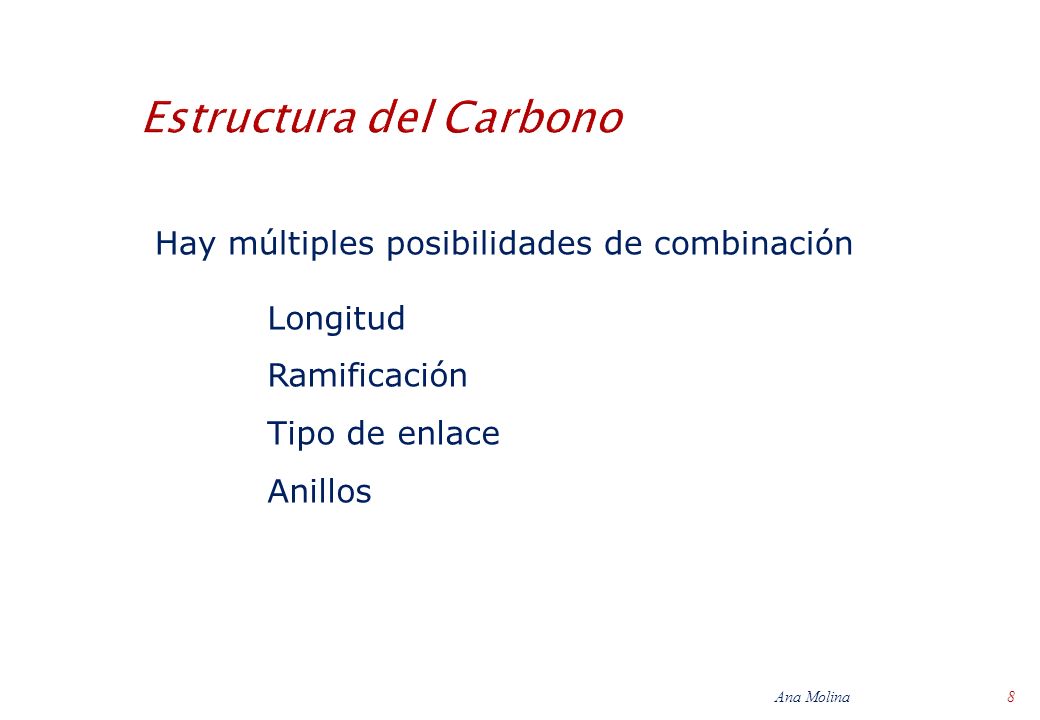 Estructura del Carbono

Hay múltiples posibilidades de combinación

Longitud

Ramificación

Tipo de enlace

Anillos

Ana Molina 8